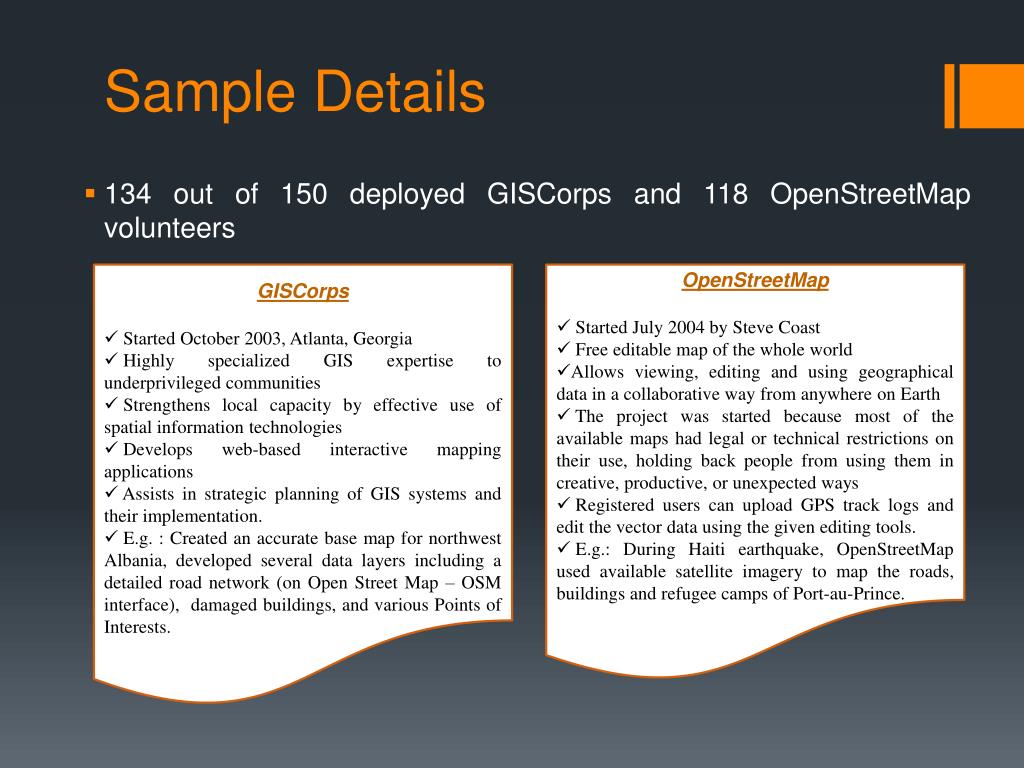 Sample Details

▪ 134 out of 150 deployed GISCorps and 118 OpenStreetMap volunteers

GISCorps

✓ Started October 2003, Atlanta, Georgia
✓ Highly specialized GIS expertise to underprivileged communities
✓ Strengthens local capacity by effective use of spatial information technologies
✓ Develops web-based interactive mapping applications
✓ Assists in strategic planning of GIS systems and their implementation.
✓ E.g. : Created an accurate base map for northwest Albania, developed several data layers including a detailed road network (on Open Street Map – OSM interface), damaged buildings, and various Points of Interests.

OpenStreetMap

✓ Started July 2004 by Steve Coast
✓ Free editable map of the whole world
✓Allows viewing, editing and using geographical data in a collaborative way from anywhere on Earth
✓ The project was started because most of the available maps had legal or technical restrictions on their use, holding back people from using them in creative, productive, or unexpected ways
✓ Registered users can upload GPS track logs and edit the vector data using the given editing tools.
✓ E.g.: During Haiti earthquake, OpenStreetMap used available satellite imagery to map the roads, buildings and refugee camps of Port-au-Prince.